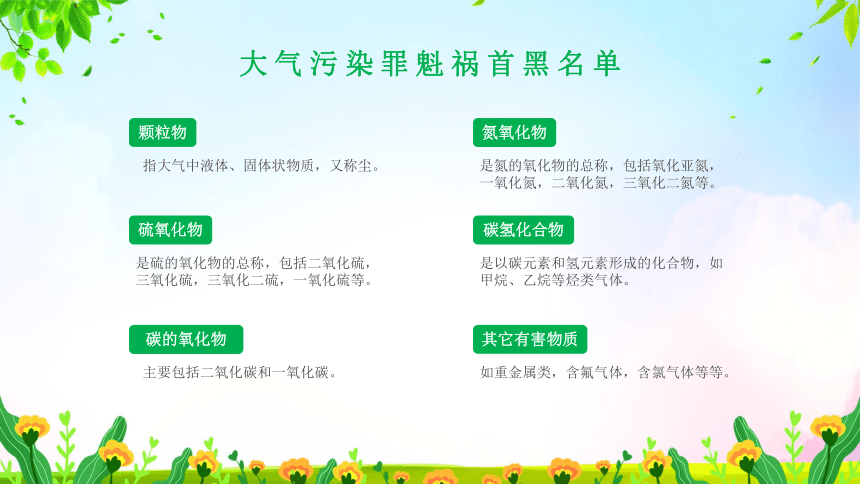 大气污染罪魁祸首黑名单

颗粒物

指大气中液体、固体状物质，又称尘。

硫氧化物

是硫的氧化物的总称，包括二氧化硫，三氧化硫，三氧化二硫，一氧化硫等。

碳的氧化物

主要包括二氧化碳和一氧化碳。

氮氧化物

是氮的氧化物的总称，包括氧化亚氮，一氧化氮，二氧化氮，三氧化二氮等。

碳氢化合物

是以碳元素和氢元素形成的化合物，如甲烷、乙烷等烃类气体。

其它有害物质

如重金属类，含氟气体，含氯气体等等。